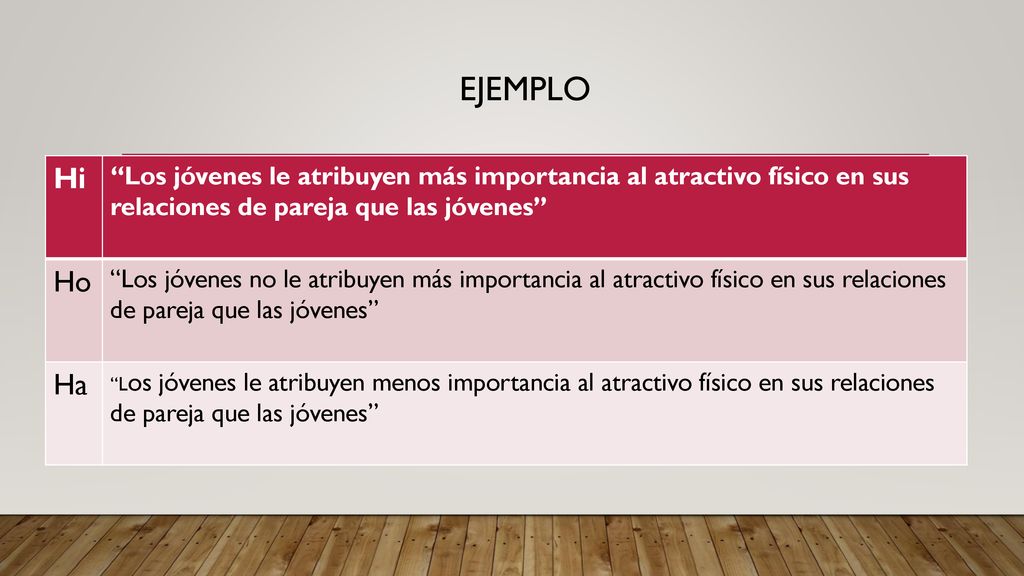 EJEMPLO

| Hi | “Los jóvenes le atribuyen más importancia al atractivo físico en sus relaciones de pareja que las jóvenes” |
|---|---|
| Ho | “Los jóvenes no le atribuyen más importancia al atractivo físico en sus relaciones de pareja que las jóvenes” |
| Ha | “Los jóvenes le atribuyen menos importancia al atractivo físico en sus relaciones de pareja que las jóvenes” |